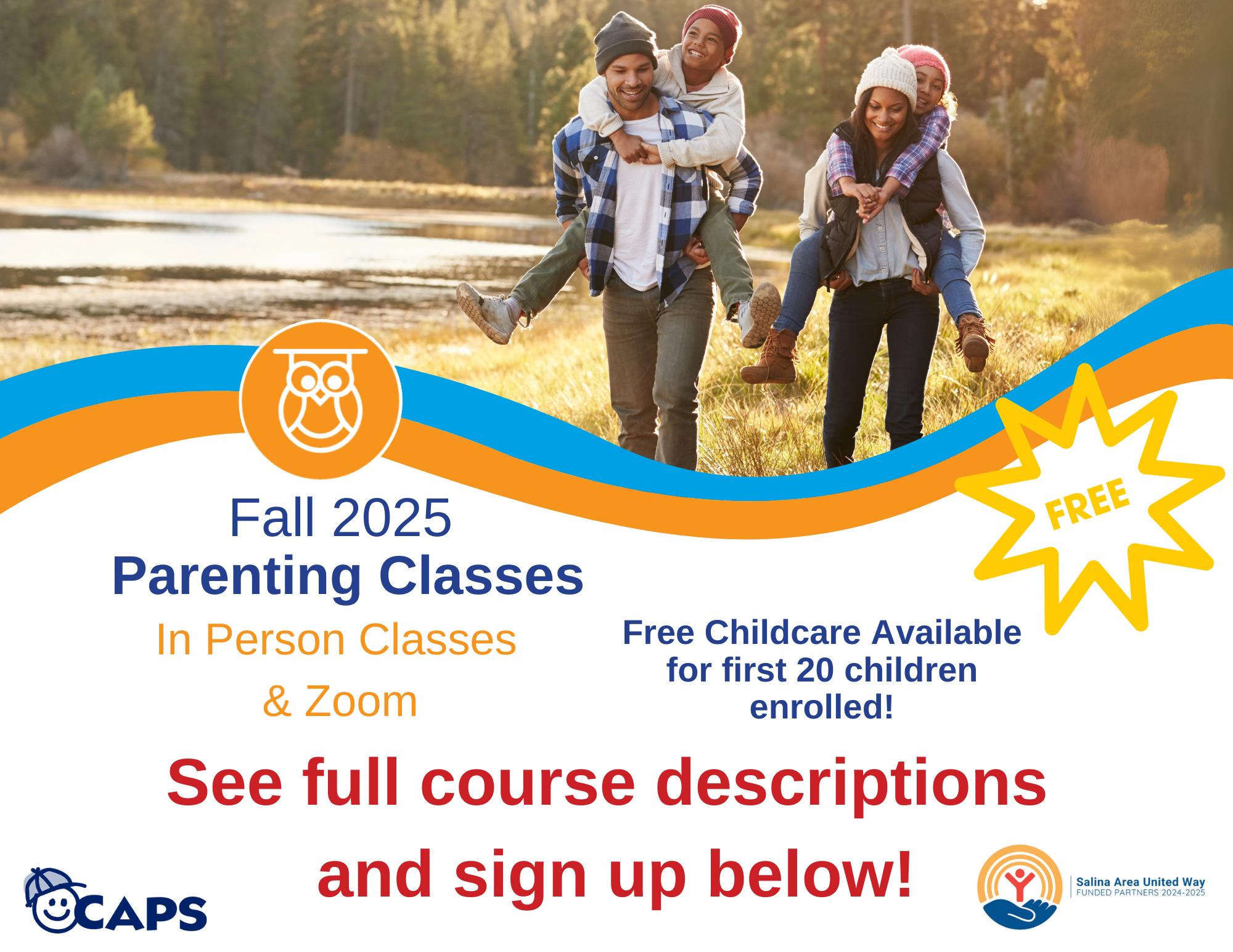 FREE

Fall 2025
Parenting Classes

In Person Classes
& Zoom

Free Childcare Available for first 20 children enrolled!

See full course descriptions and sign up below!

CAPS

Salina Area United Way
FUNDED PARTNERS 2024-2025